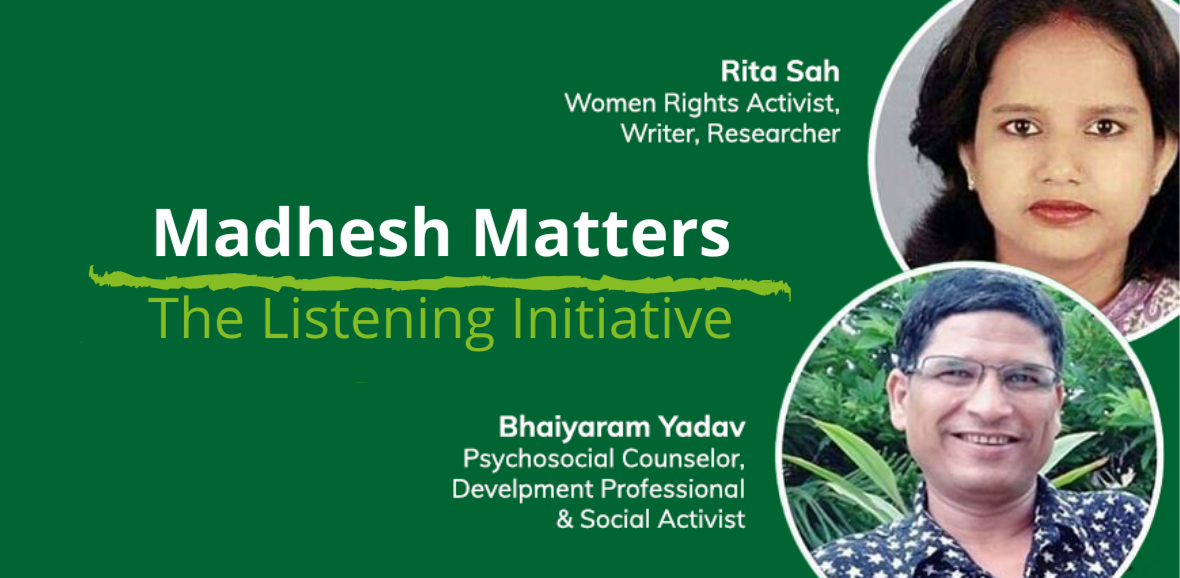 Rita Sah
Women Rights Activist, Writer, Researcher

Madhesh Matters
The Listening Initiative

Bhaiyaram Yadav
Psychosocial Counselor, Develpment Professional & Social Activist